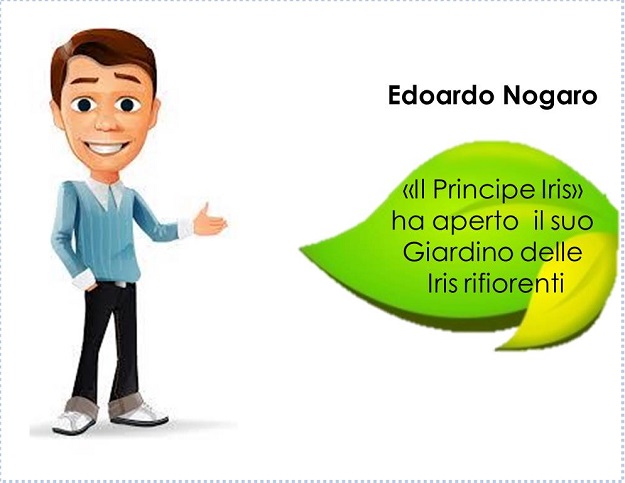 Edoardo Nogaro

«Il Principe Iris» ha aperto il suo Giardino delle Iris rifiorenti